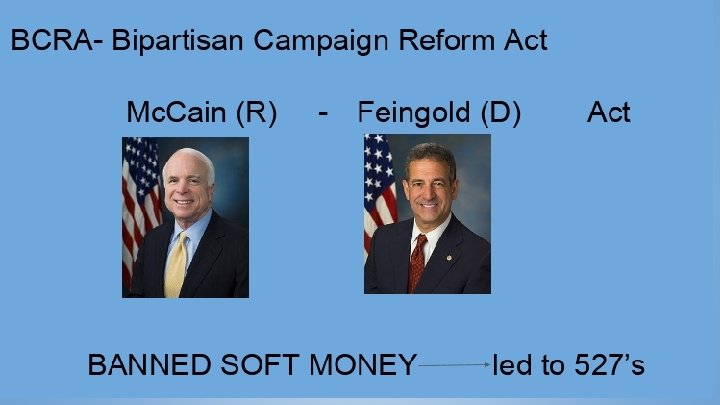 BCRA- Bipartisan Campaign Reform Act

McCain (R) - Feingold (D) Act

BANNED SOFT MONEY → led to 527's